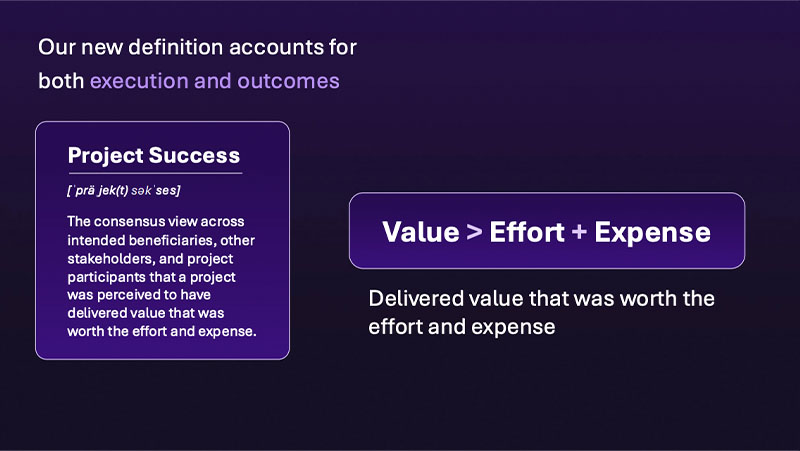 Our new definition accounts for both execution and outcomes

Project Success

[ˈprä jek(t) səkˈses]

The consensus view across intended beneficiaries, other stakeholders, and project participants that a project was perceived to have delivered value that was worth the effort and expense.

Value > Effort + Expense

Delivered value that was worth the effort and expense